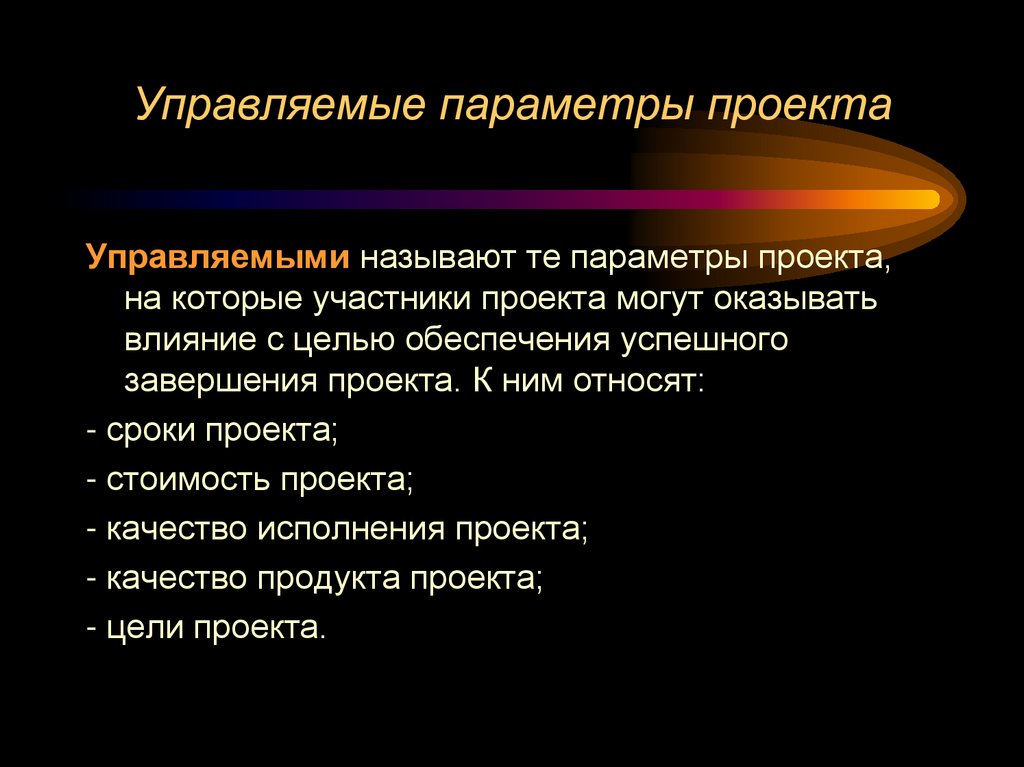 Управляемые параметры проекта

Управляемыми называют те параметры проекта, на которые участники проекта могут оказывать влияние с целью обеспечения успешного завершения проекта. К ним относят:

- сроки проекта;

- стоимость проекта;

- качество исполнения проекта;

- качество продукта проекта;

- цели проекта.